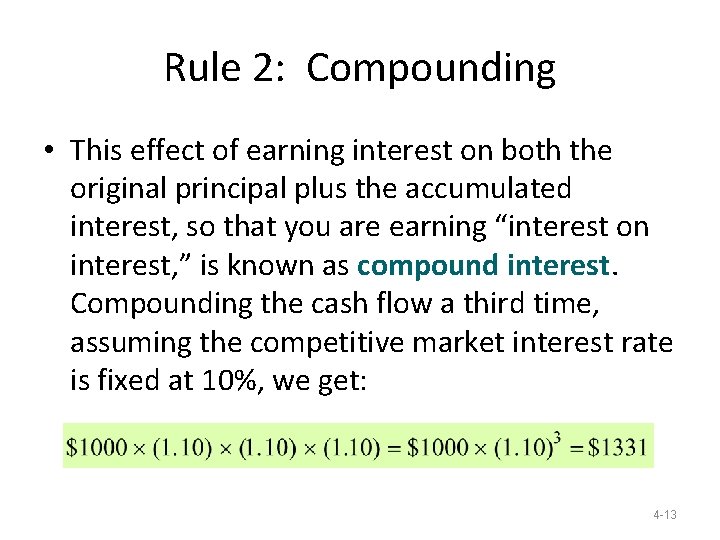 Rule 2: Compounding

• This effect of earning interest on both the original principal plus the accumulated interest, so that you are earning "interest on interest," is known as compound interest. Compounding the cash flow a third time, assuming the competitive market interest rate is fixed at 10%, we get:

$\$1000 \times (1.10) \times (1.10) \times (1.10) = \$1000 \times (1.10)^3 = \$1331$

4-13